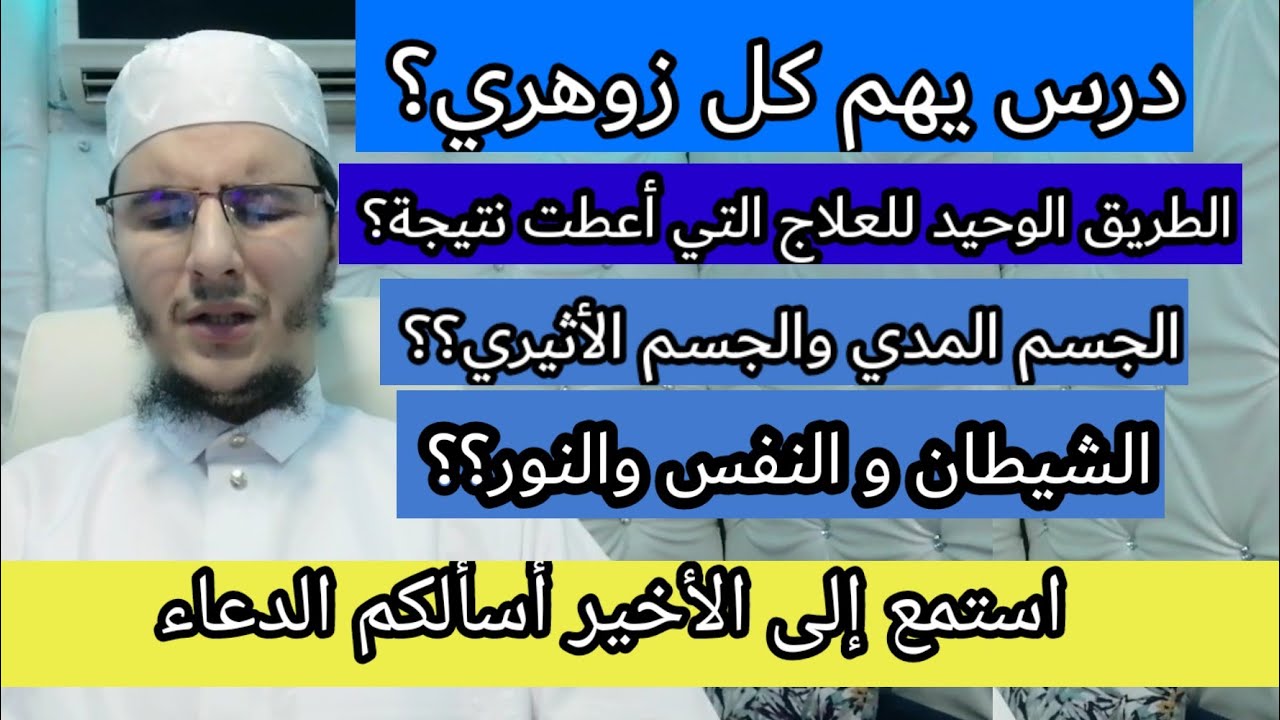 درس يهم كل زوهري؟

الطريق الوحيد للعلاج التي أعطت نتيجة؟

الجسم المدي والجسم الأثيري؟؟

الشيطان و النفس والنور؟؟

استمع إلى الأخير أسألكم الدعاء